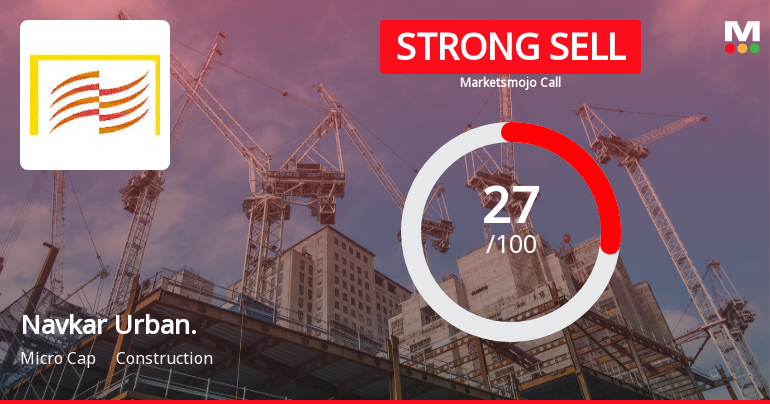 STRONG SELL
Marketsmojo Call

M

27
/100

Navkar Urban.
Micro Cap Construction